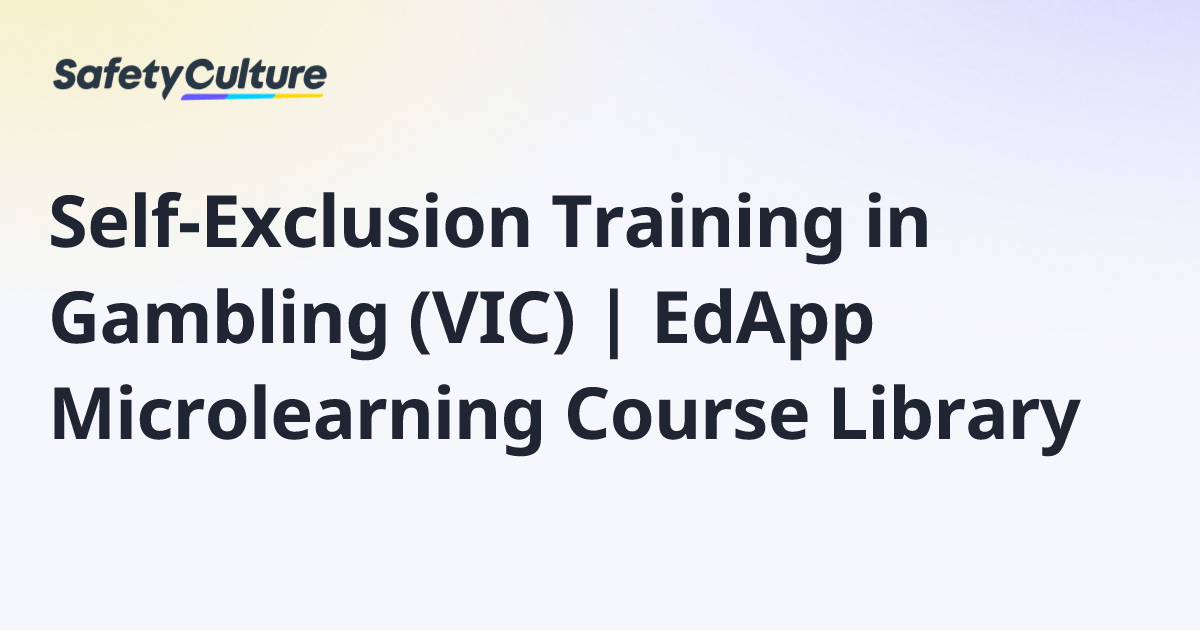 SafetyCulture

Self-Exclusion Training in Gambling (VIC) | EdApp Microlearning Course Library